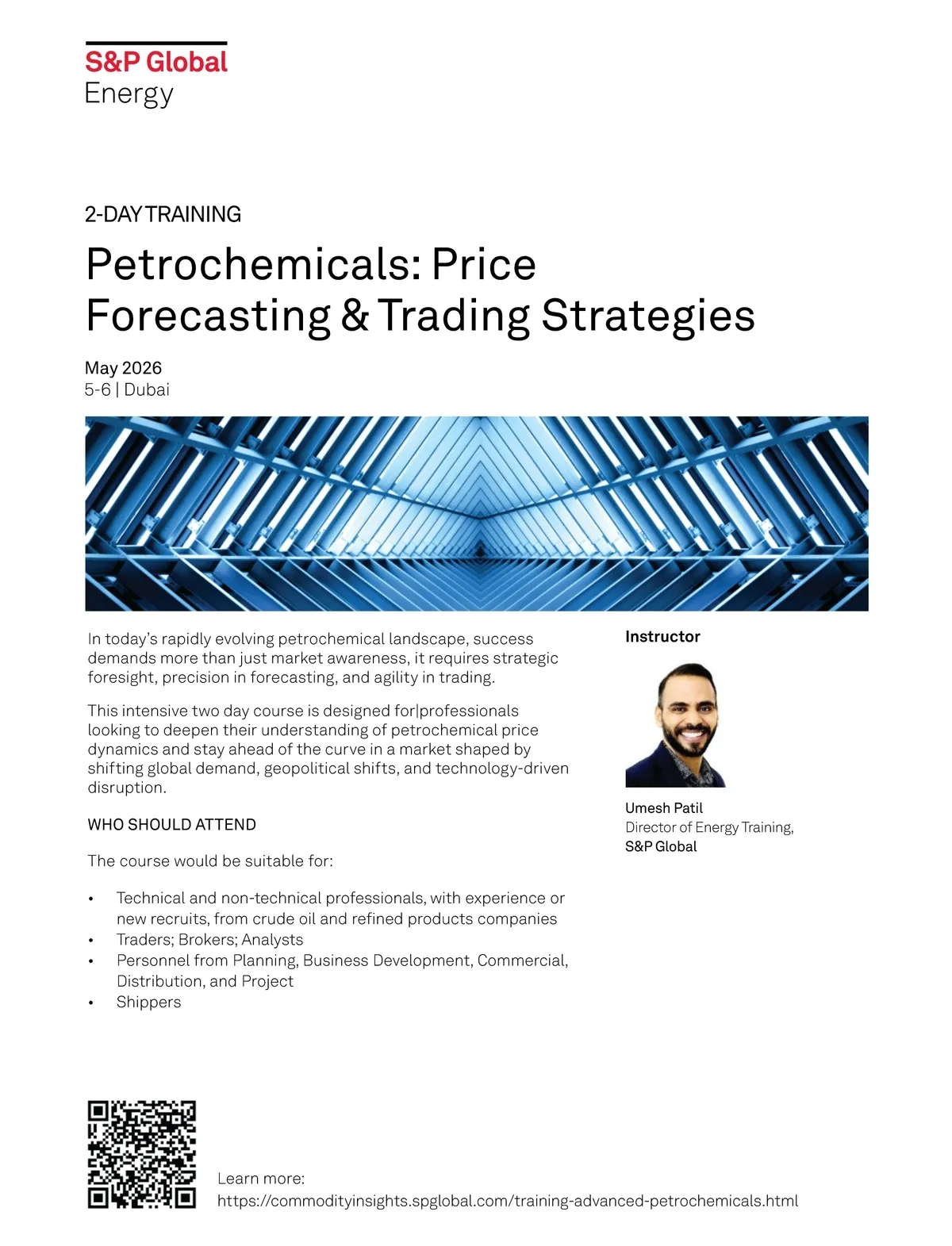 S&P Global
Energy

2-DAY TRAINING

Petrochemicals: Price Forecasting & Trading Strategies

May 2026
5-6 | Dubai

In today's rapidly evolving petrochemical landscape, success demands more than just market awareness, it requires strategic foresight, precision in forecasting, and agility in trading.

This intensive two day course is designed for|professionals looking to deepen their understanding of petrochemical price dynamics and stay ahead of the curve in a market shaped by shifting global demand, geopolitical shifts, and technology-driven disruption.

WHO SHOULD ATTEND

The course would be suitable for:

• Technical and non-technical professionals, with experience or new recruits, from crude oil and refined products companies
• Traders; Brokers; Analysts
• Personnel from Planning, Business Development, Commercial, Distribution, and Project
• Shippers

Instructor

Umesh Patil
Director of Energy Training,
S&P Global

Learn more:
https://commodityinsights.spglobal.com/training-advanced-petrochemicals.html